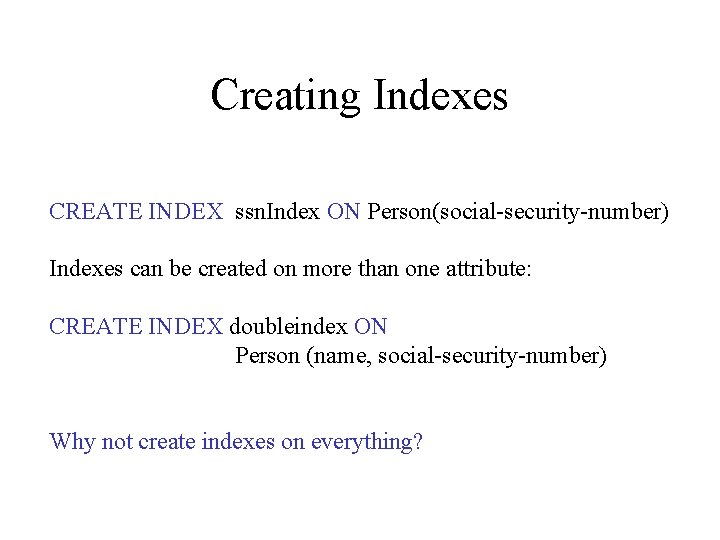 Creating Indexes

CREATE INDEX ssnIndex ON Person(social-security-number)

Indexes can be created on more than one attribute:

CREATE INDEX doubleindex ON
Person (name, social-security-number)

Why not create indexes on everything?